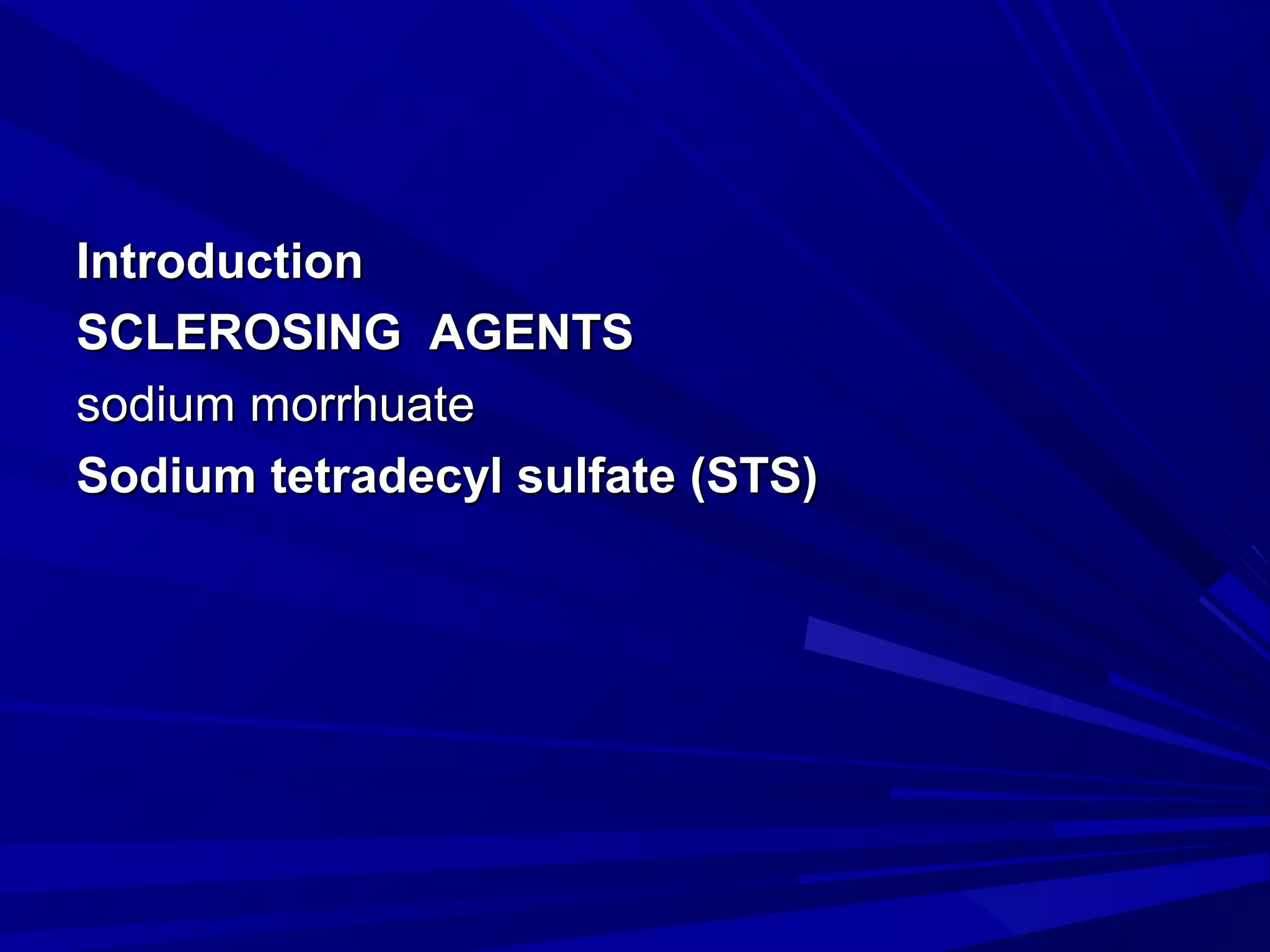 Introduction

SCLEROSING AGENTS

sodium morrhuate

Sodium tetradecyl sulfate (STS)